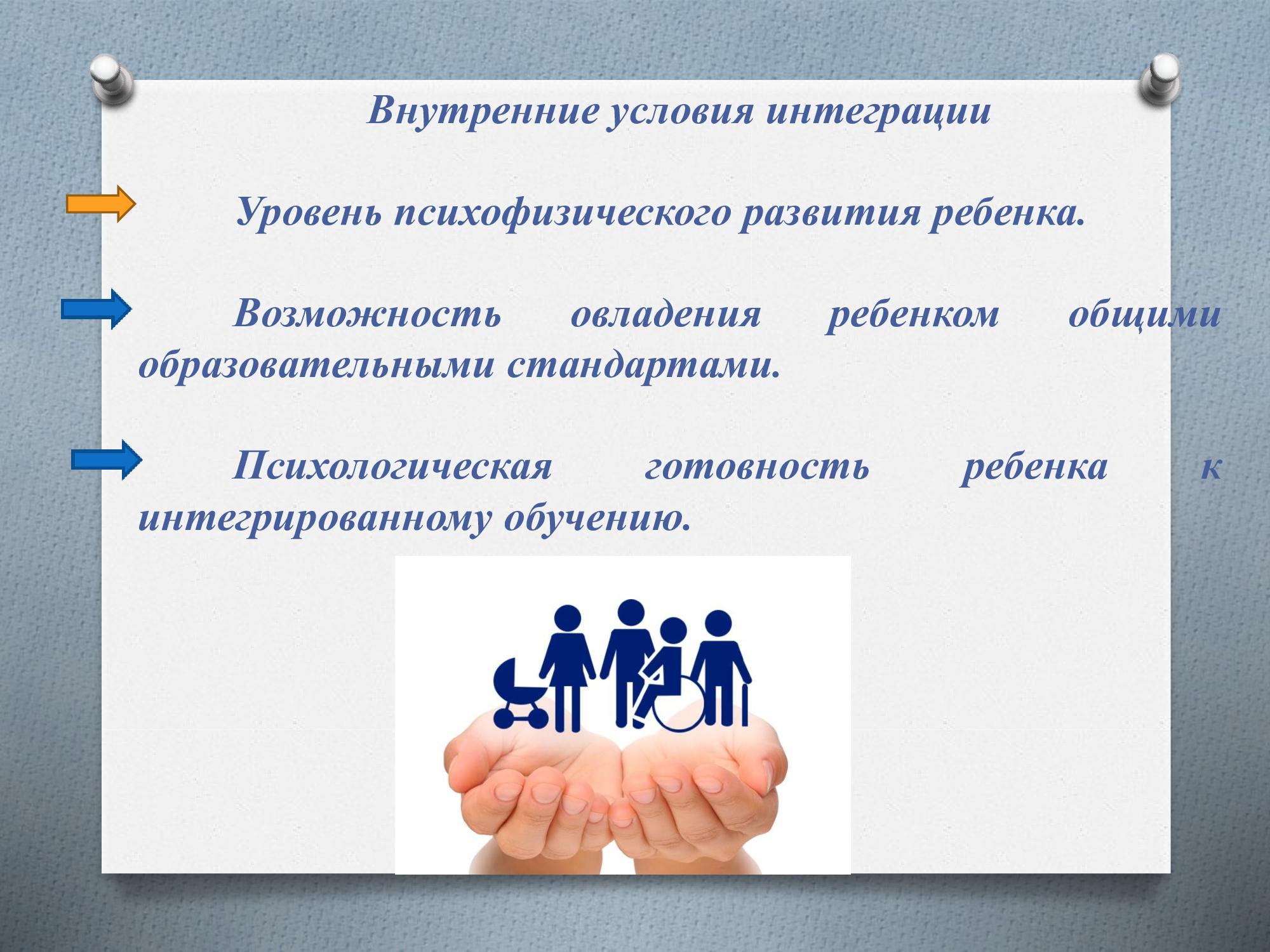 Внутренние условия интеграции

Уровень психофизического развития ребенка.

Возможность овладения ребенком общими образовательными стандартами.

Психологическая готовность ребенка к интегрированному обучению.